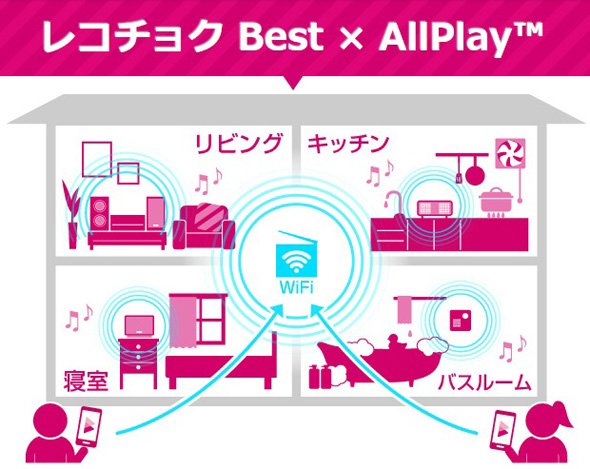 レコチョク Best × AllPlay™

リビング

キッチン

WiFi

寝室

バスルーム